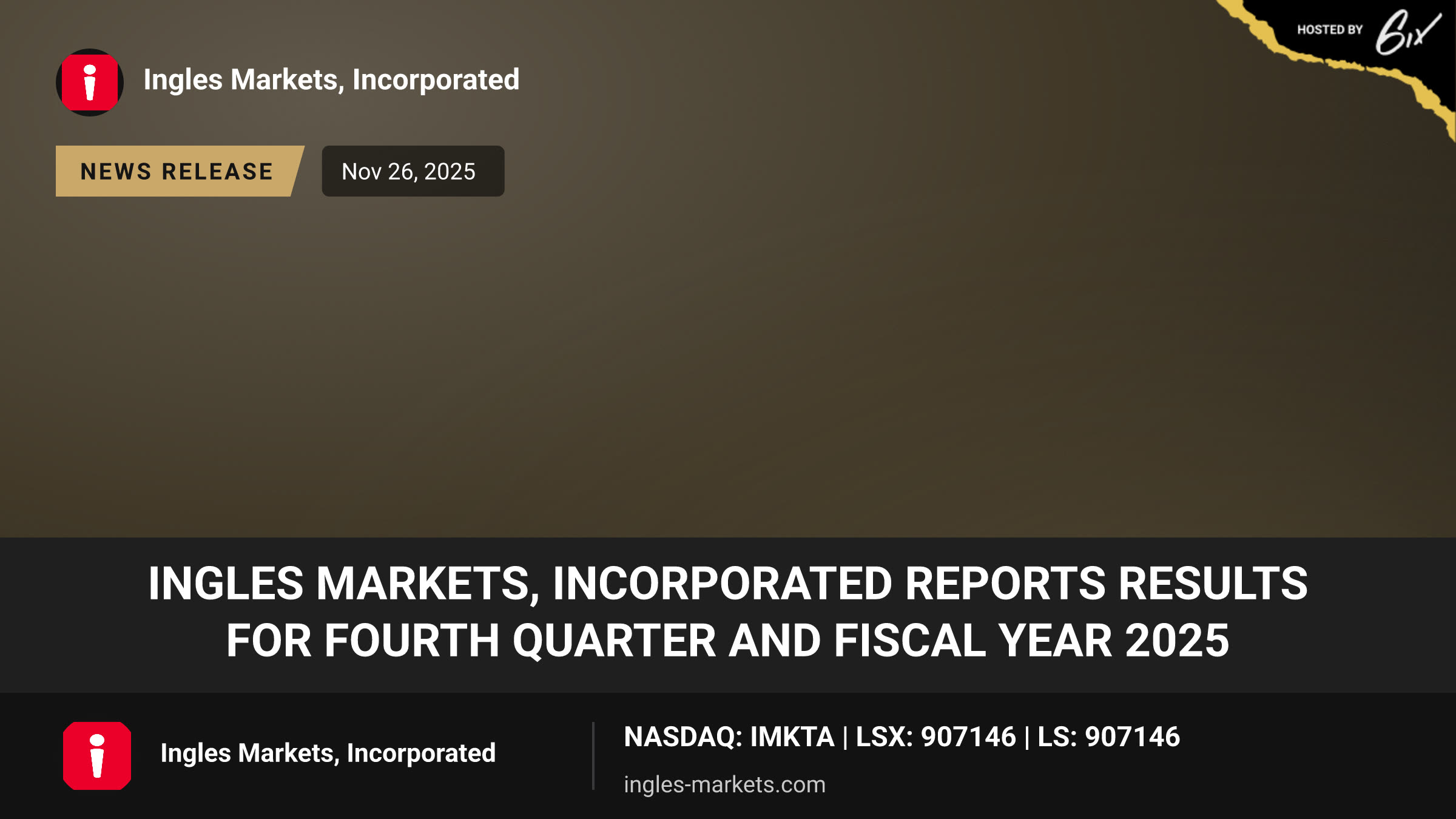 HOSTED BY 6ix

Ingles Markets, Incorporated

NEWS RELEASE

Nov 26, 2025

INGLES MARKETS, INCORPORATED REPORTS RESULTS FOR FOURTH QUARTER AND FISCAL YEAR 2025

Ingles Markets, Incorporated

NASDAQ: IMKTA | LSX: 907146 | LS: 907146

ingles-markets.com